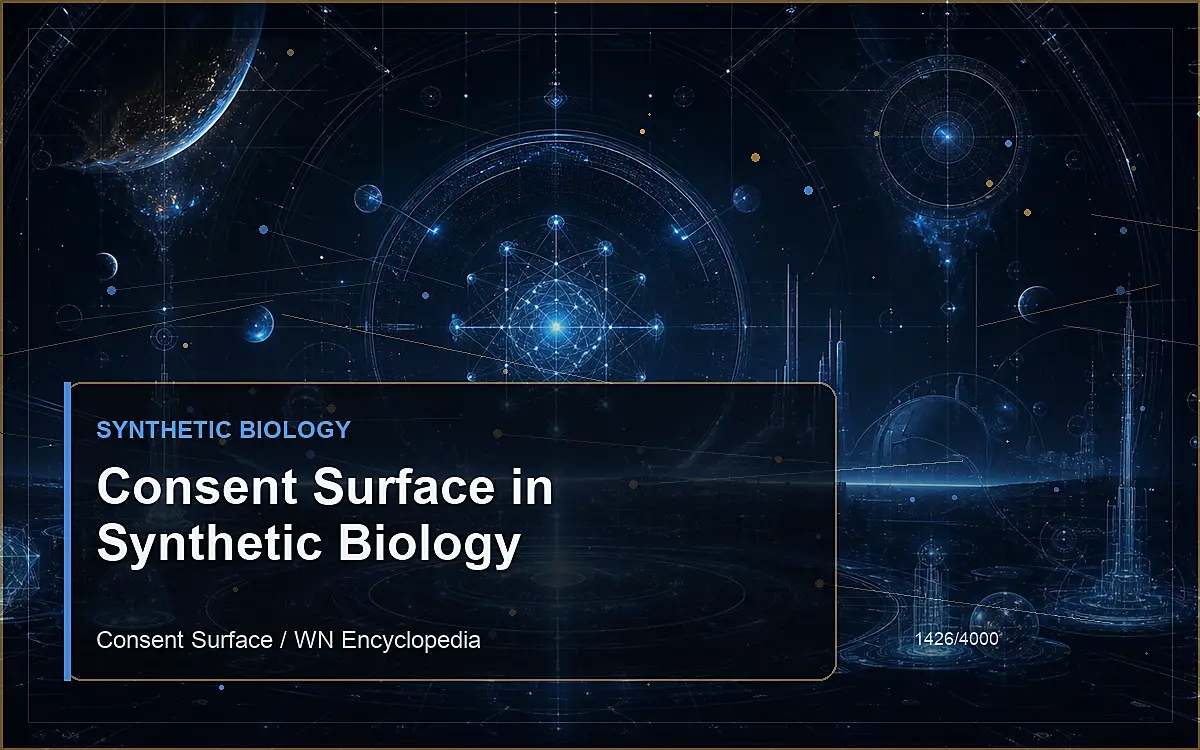 SYNTHETIC BIOLOGY

Consent Surface in Synthetic Biology

Consent Surface / WN Encyclopedia

1426/4000